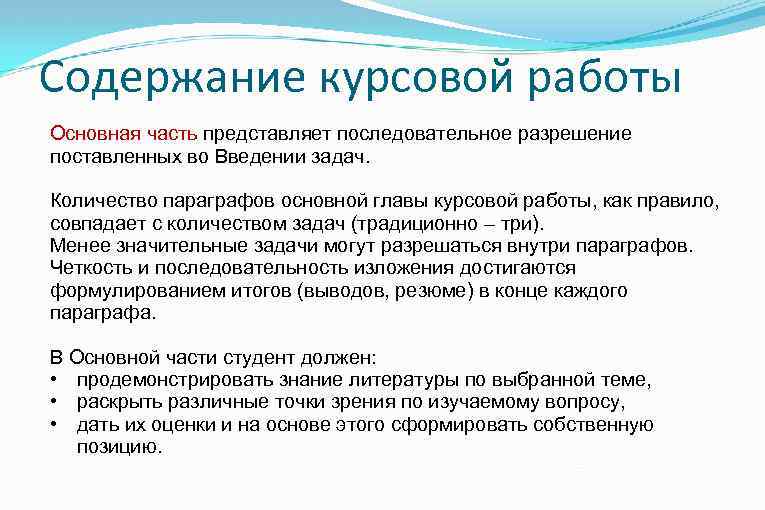 Содержание курсовой работы

Основная часть представляет последовательное разрешение поставленных во Введении задач.

Количество параграфов основной главы курсовой работы, как правило, совпадает с количеством задач (традиционно – три).
Менее значительные задачи могут разрешаться внутри параграфов.
Четкость и последовательность изложения достигаются формулированием итогов (выводов, резюме) в конце каждого параграфа.

В Основной части студент должен:
• продемонстрировать знание литературы по выбранной теме,
• раскрыть различные точки зрения по изучаемому вопросу,
• дать их оценки и на основе этого сформировать собственную позицию.